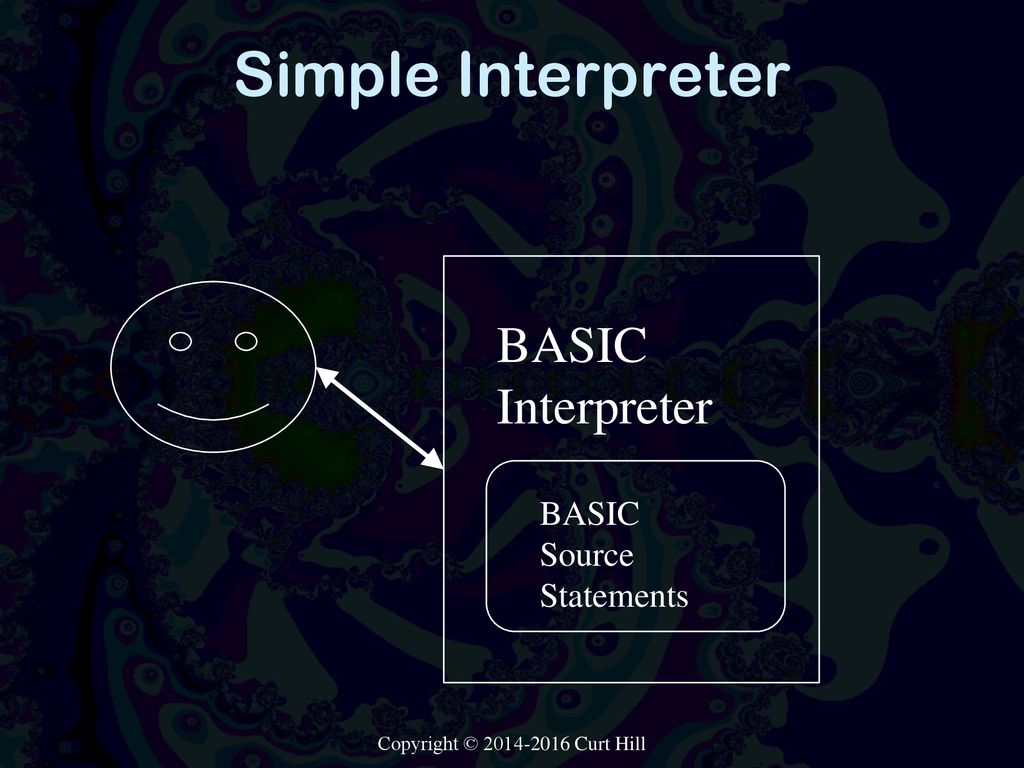 Simple Interpreter

BASIC Interpreter

BASIC Source Statements

Copyright © 2014-2016 Curt Hill